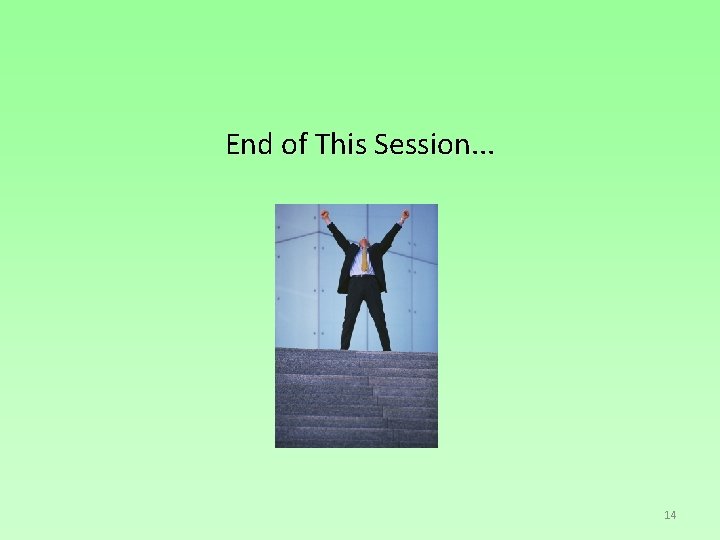 End of This Session...

14